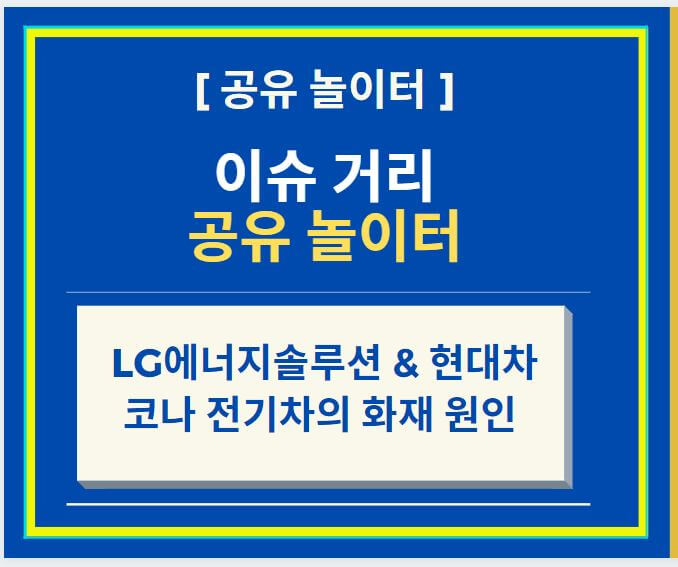 [ 공유 놀이터 ]

이슈 거리
공유 놀이터

LG에너지솔루션 & 현대차
코나 전기차의 화재 원인